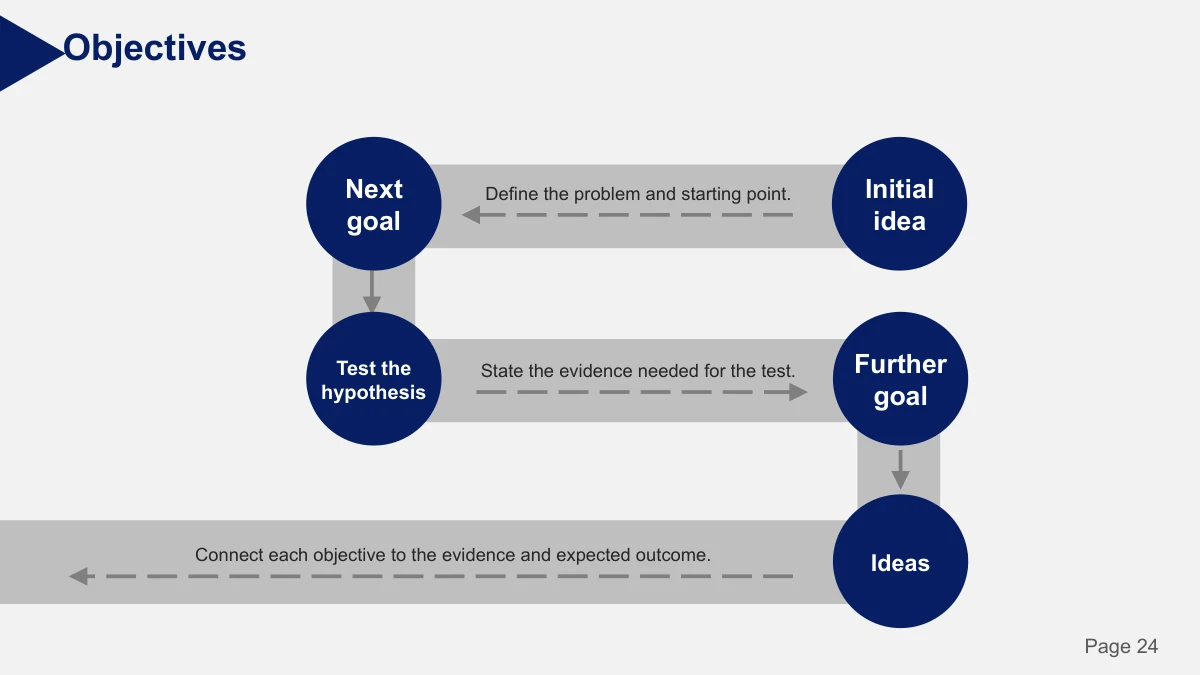 Objectives

Next goal

Define the problem and starting point.

Initial idea

Test the hypothesis

State the evidence needed for the test.

Further goal

Connect each objective to the evidence and expected outcome.

Ideas

Page 24